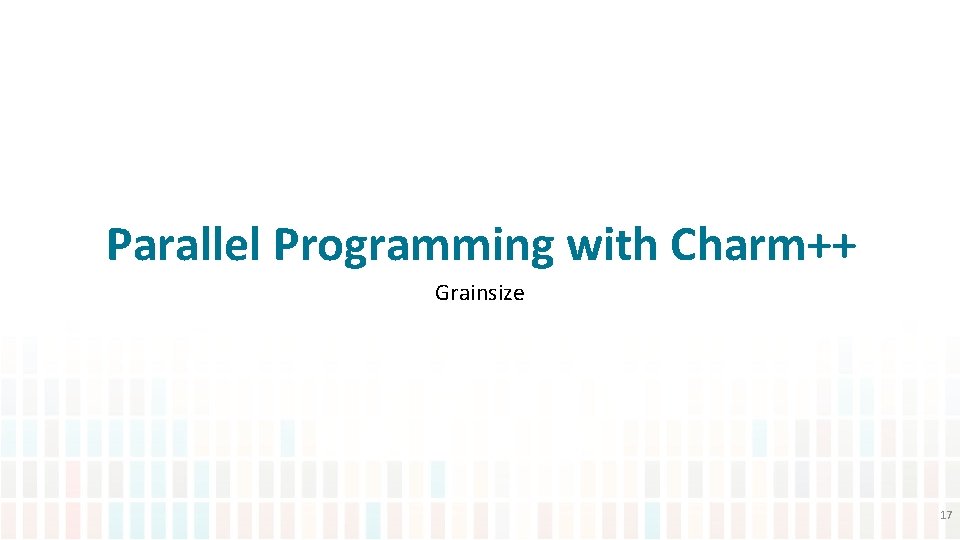 Parallel Programming with Charm++

Grainsize

17